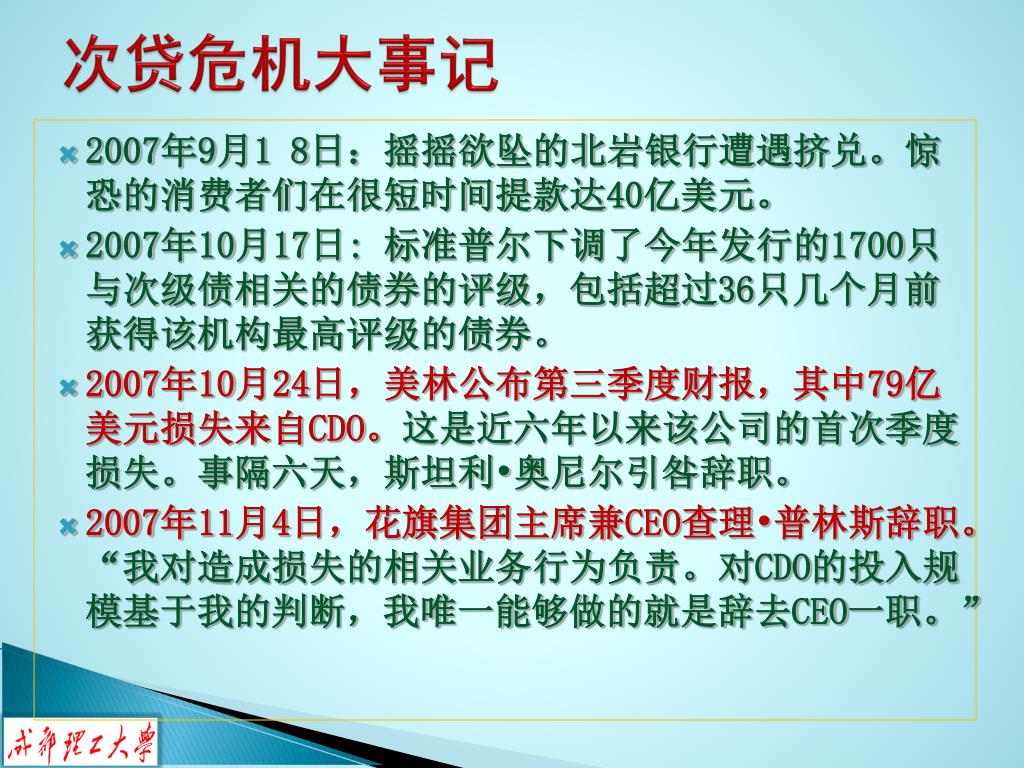 次贷危机大事记

2007年9月1 8日：摇摇欲坠的北岩银行遭遇挤兑。惊恐的消费者们在很短时间提款达40亿美元。

2007年10月17日: 标准普尔下调了今年发行的1700只与次级债相关的债券的评级，包括超过36只几个月前获得该机构最高评级的债券。

2007年10月24日，美林公布第三季度财报，其中79亿美元损失来自CDO。这是近六年以来该公司的首次季度损失。事隔六天，斯坦利•奥尼尔引咎辞职。

2007年11月4日，花旗集团主席兼CEO查理•普林斯辞职。“我对造成损失的相关业务行为负责。对CDO的投入规模基于我的判断，我唯一能够做的就是辞去CEO一职。”

成都理工大学